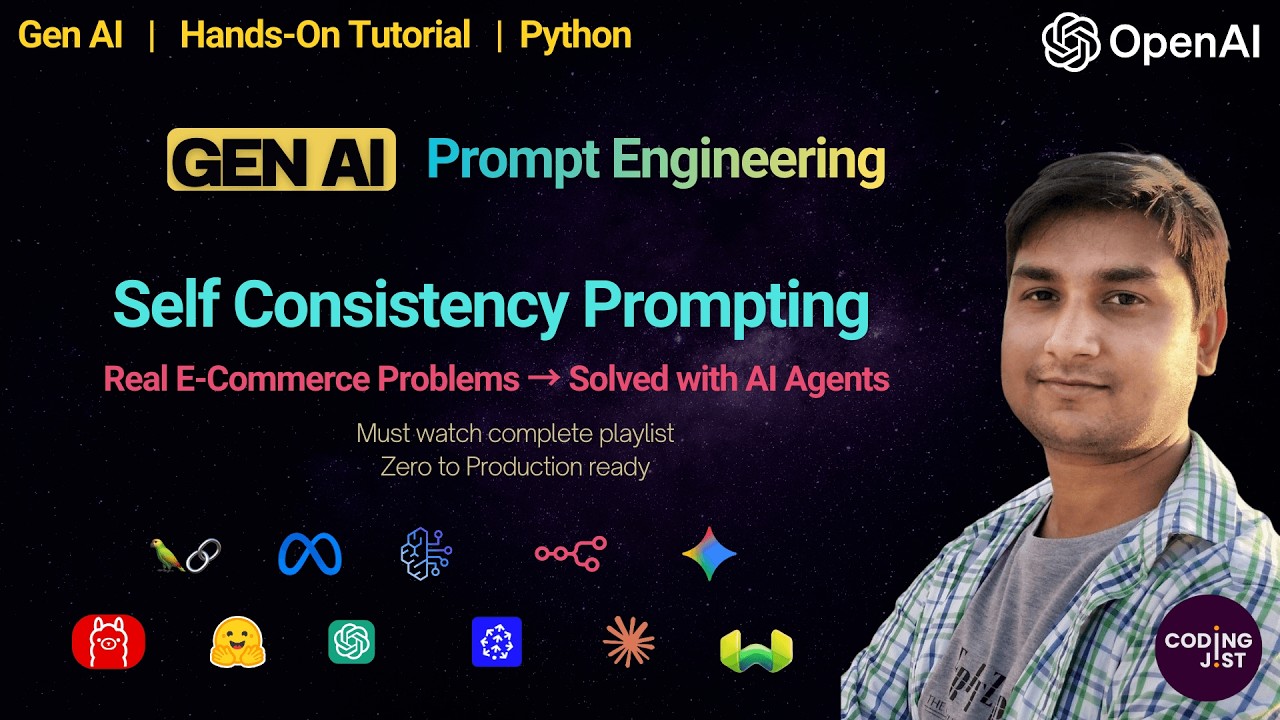 Gen AI | Hands-On Tutorial | Python

OpenAI

GEN AI Prompt Engineering

Self Consistency Prompting

Real E-Commerce Problems → Solved with AI Agents

Must watch complete playlist
Zero to Production ready

CODING JIST